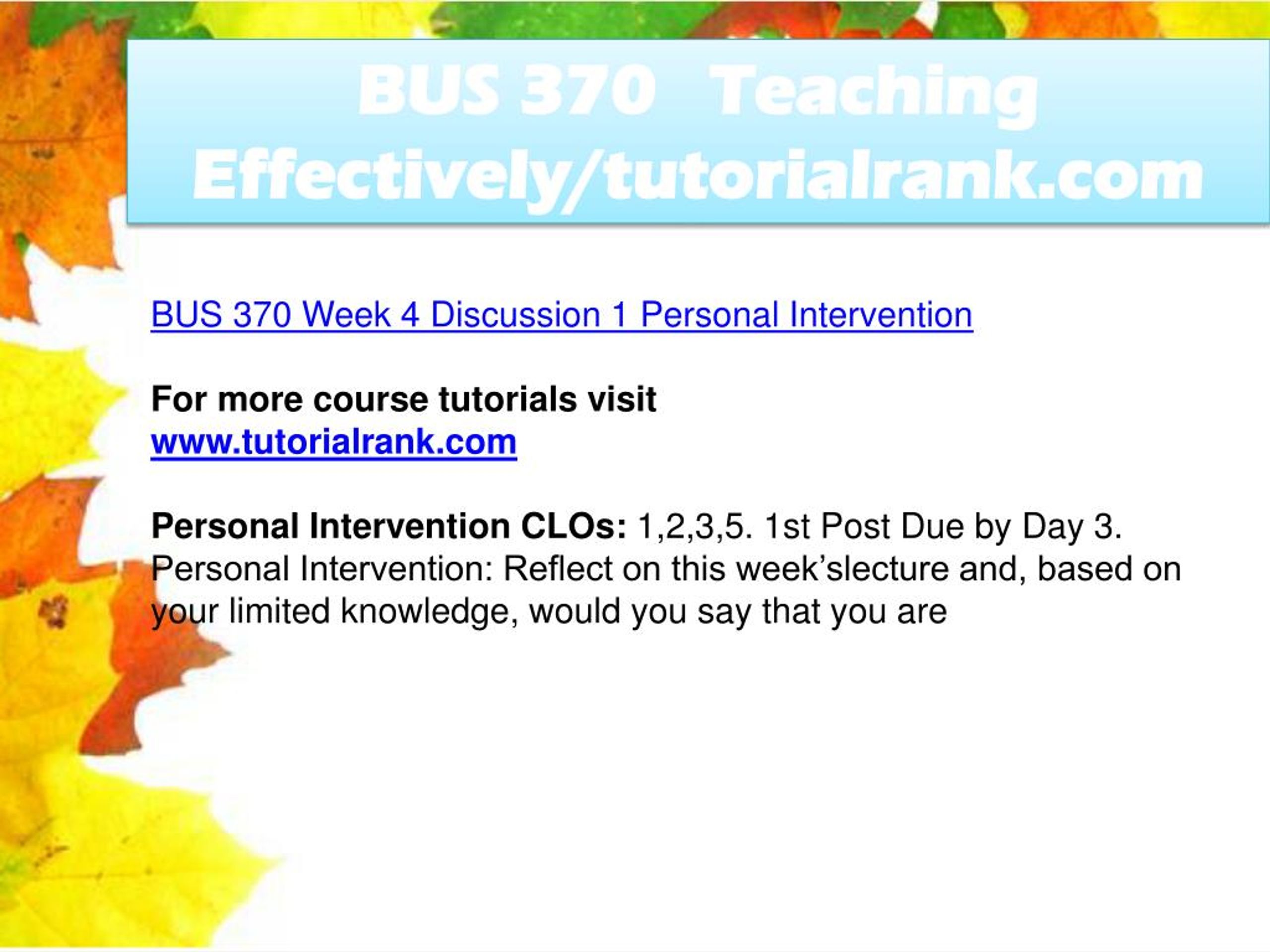 BUS 370 Teaching Effectively/tutorialrank.com

BUS 370 Week 4 Discussion 1 Personal Intervention

For more course tutorials visit
www.tutorialrank.com

Personal Intervention CLOs: 1,2,3,5. 1st Post Due by Day 3. Personal Intervention: Reflect on this week’slecture and, based on your limited knowledge, would you say that you are